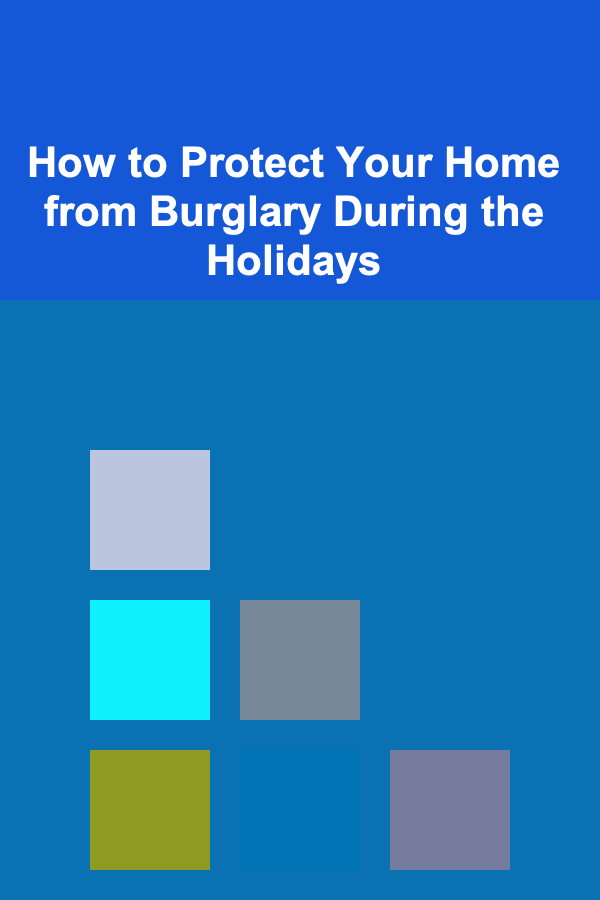 How to Protect Your Home from Burglary During the Holidays